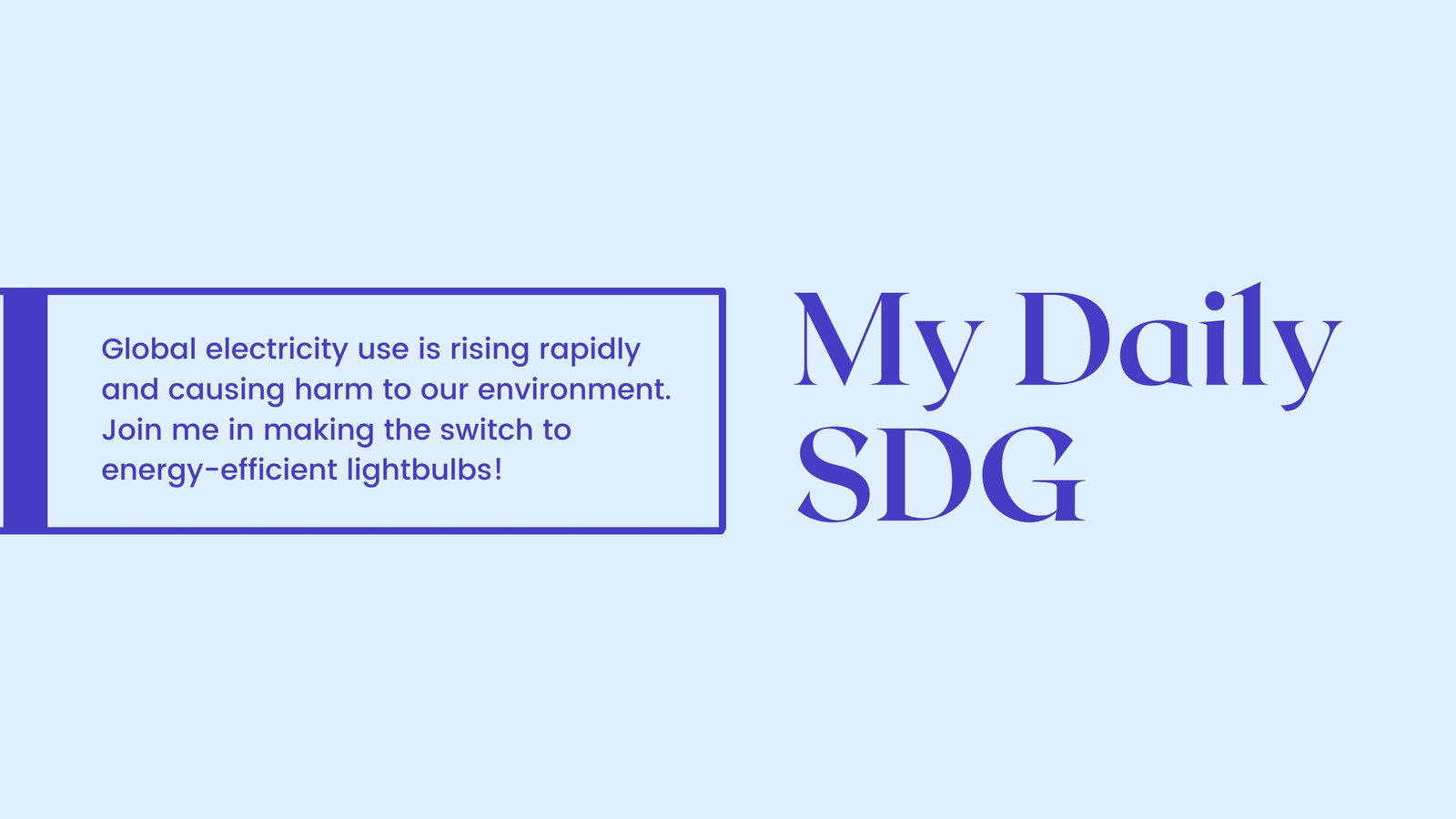 Global electricity use is rising rapidly and causing harm to our environment. Join me in making the switch to energy-efficient lightbulbs!

My Daily SDG